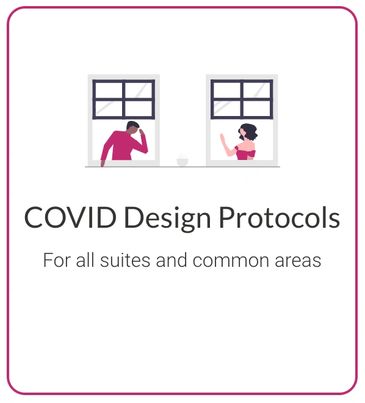 COVID Design Protocols

For all suites and common areas